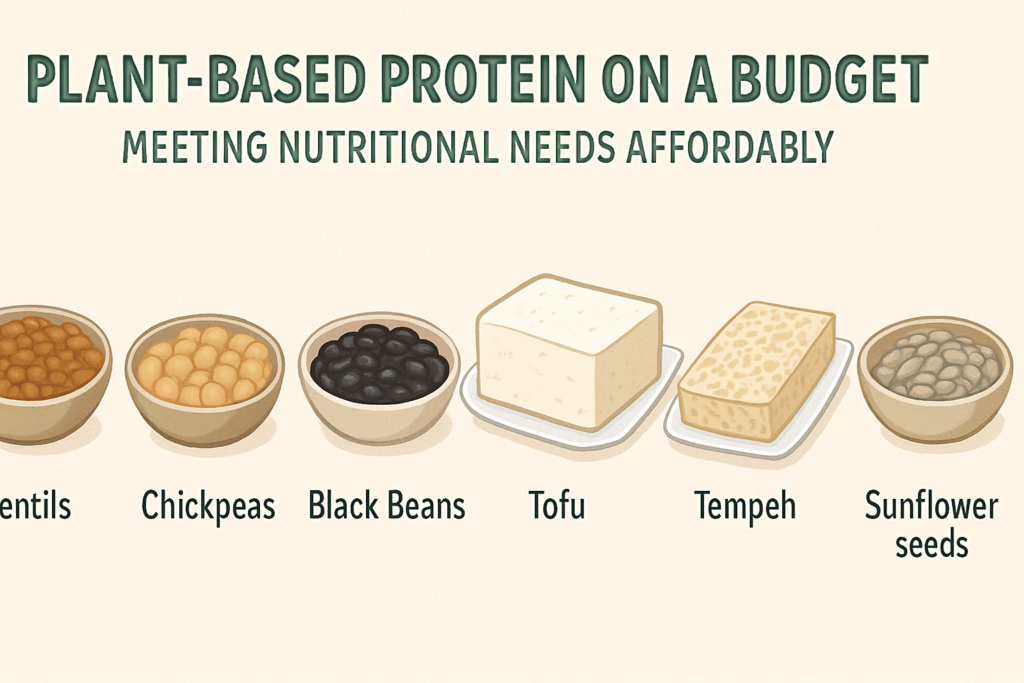 PLANT-BASED PROTEIN ON A BUDGET
MEETING NUTRITIONAL NEEDS AFFORDABLY

entils
Chickpeas
Black Beans
Tofu
Tempeh
Sunflower seeds